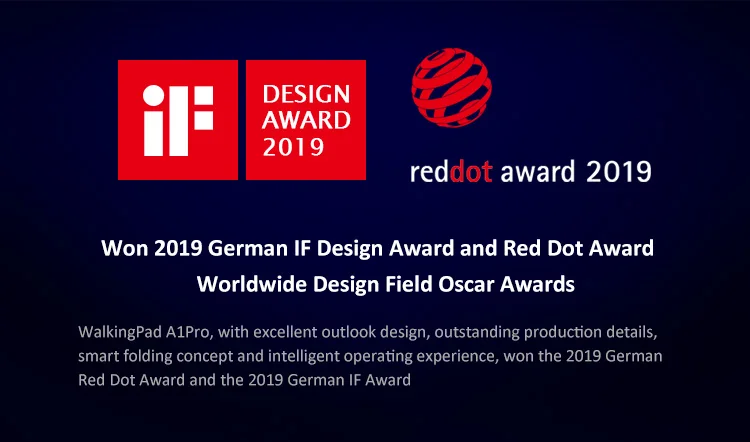 iF

DESIGN AWARD 2019

reddot award 2019

Won 2019 German IF Design Award and Red Dot Award
Worldwide Design Field Oscar Awards

WalkingPad A1Pro, with excellent outlook design, outstanding production details, smart folding concept and intelligent operating experience, won the 2019 German Red Dot Award and the 2019 German IF Award